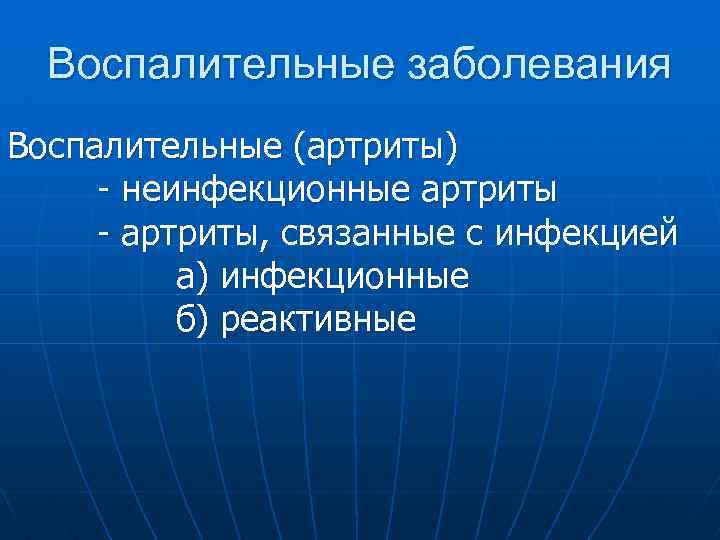 Воспалительные заболевания

Воспалительные (артриты)
- неинфекционные артриты
- артриты, связанные с инфекцией
а) инфекционные
б) реактивные